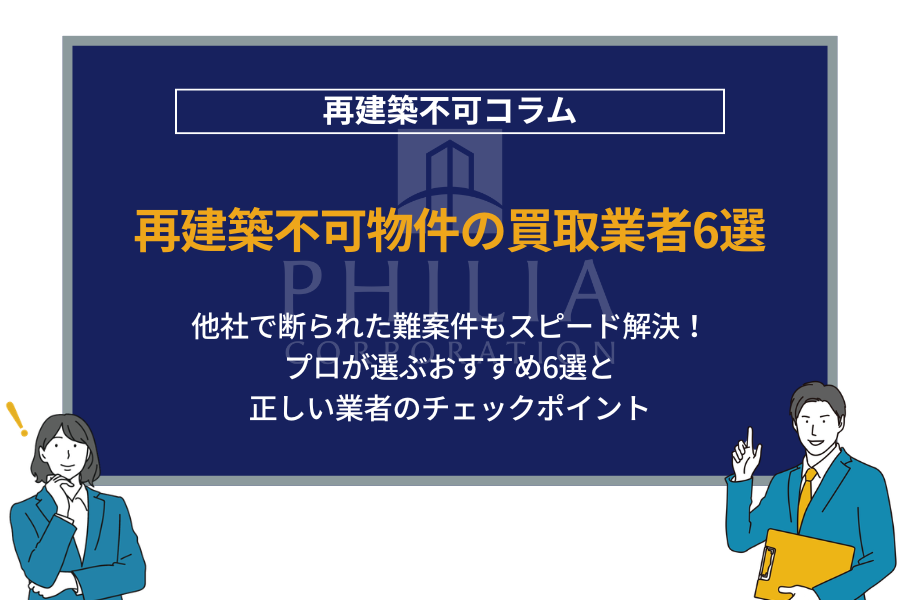 再建築不可コラム

再建築不可物件の買取業者6選

PHILIA CORPORATION

他社で断られた難案件もスピード解決！
プロが選ぶおすすめ6選と
正しい業者のチェックポイント